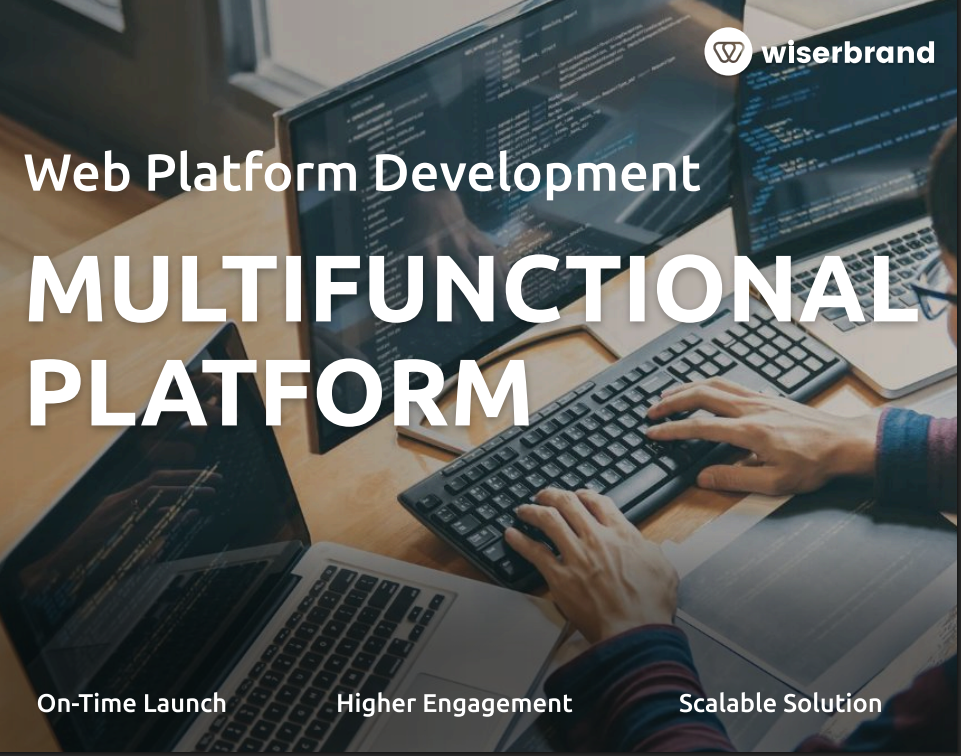 wiserbrand

Web Platform Development

MULTIFUNCTIONAL PLATFORM

On-Time Launch Higher Engagement Scalable Solution